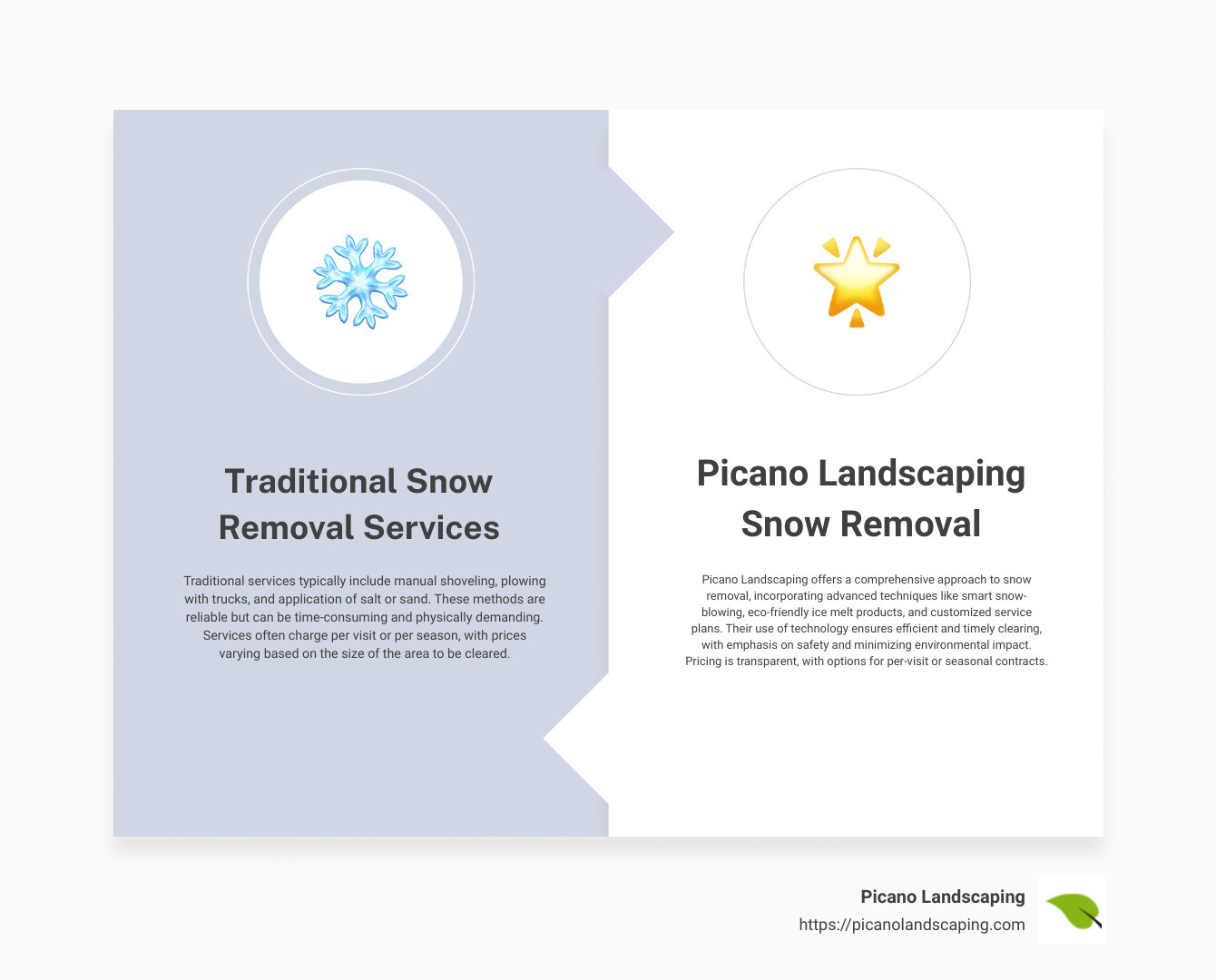 Traditional Snow Removal Services

Traditional services typically include manual shoveling, plowing with trucks, and application of salt or sand. These methods are reliable but can be time-consuming and physically demanding. Services often charge per visit or per season, with prices varying based on the size of the area to be cleared.

Picano Landscaping Snow Removal

Picano Landscaping offers a comprehensive approach to snow removal, incorporating advanced techniques like smart snow-blowing, eco-friendly ice melt products, and customized service plans. Their use of technology ensures efficient and timely clearing, with emphasis on safety and minimizing environmental impact. Pricing is transparent, with options for per-visit or seasonal contracts.

Picano Landscaping
https://picanolandscaping.com